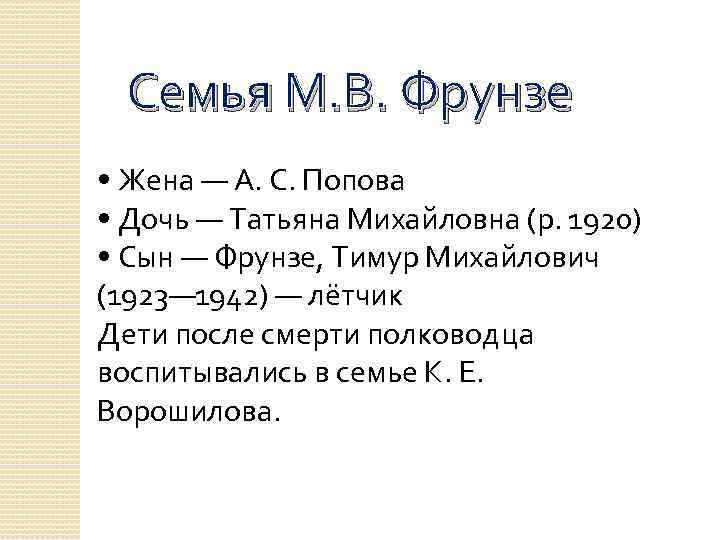 Семья М.В. Фрунзе

• Жена — А. С. Попова
• Дочь — Татьяна Михайловна (р. 1920)
• Сын — Фрунзе, Тимур Михайлович (1923—1942) — лётчик
Дети после смерти полководца воспитывались в семье К. Е. Ворошилова.